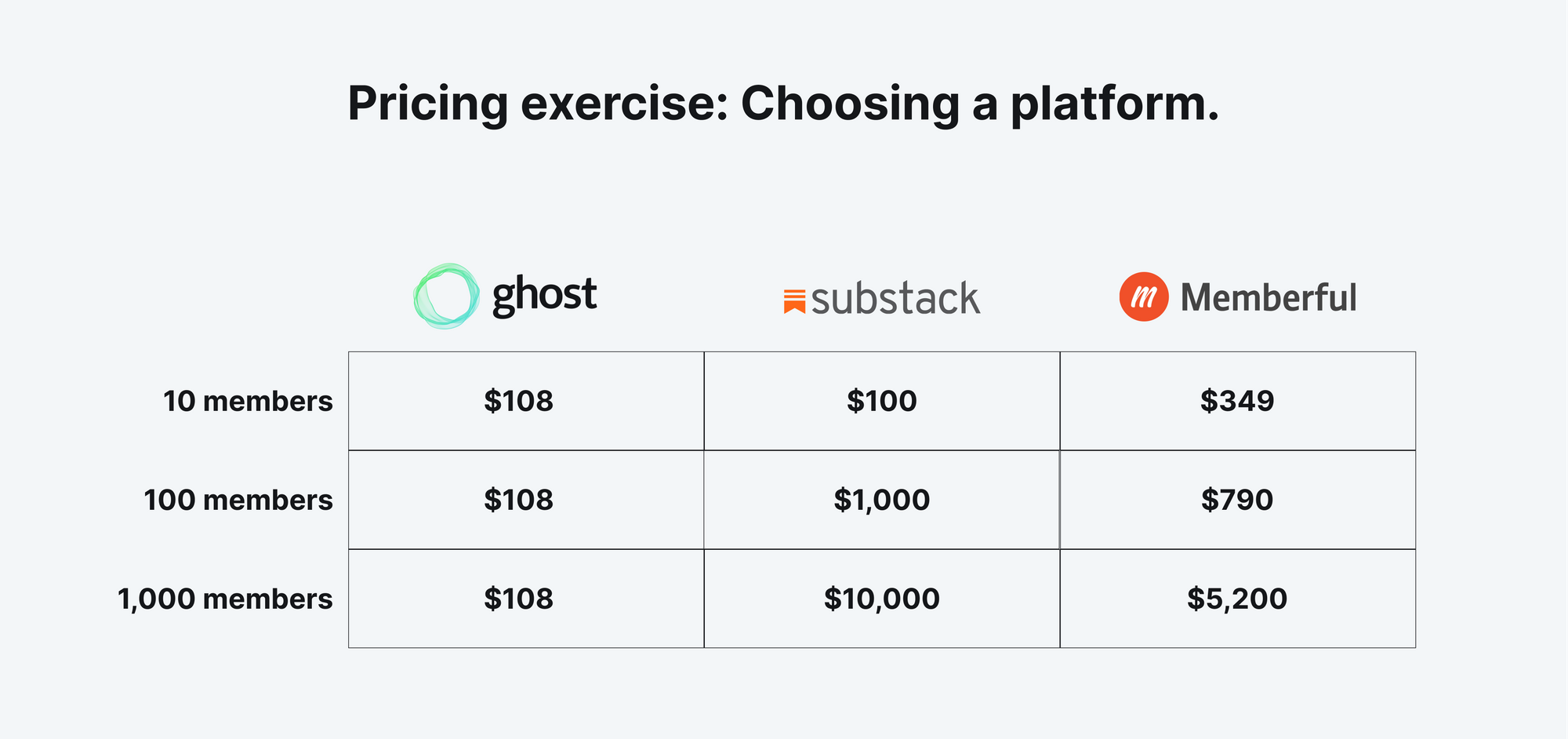 Pricing exercise: Choosing a platform.

| | ghost | substack | Memberful |
|---|---|---|---|
| 10 members | \$108 | \$100 | \$349 |
| 100 members | \$108 | \$1,000 | \$790 |
| 1,000 members | \$108 | \$10,000 | \$5,200 |